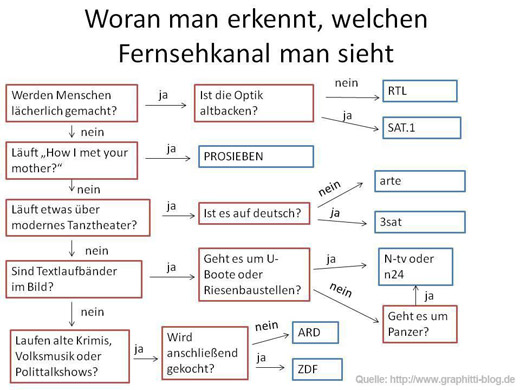 Woran man erkennt, welchen Fernsehkanal man sieht

Werden Menschen lächerlich gemacht?

ja

Ist die Optik altbacken?

nein

RTL

ja

SAT.1

nein

Läuft „How I met your mother?“

ja

PROSIEBEN

nein

Läuft etwas über modernes Tanztheater?

ja

Ist es auf deutsch?

nein

arte

ja

3sat

nein

Sind Textlaufbänder im Bild?

ja

Geht es um U-Boote oder Riesenbaustellen?

ja

N-tv oder n24

nein

Geht es um Panzer?

ja

nein

Laufen alte Krimis, Volksmusik oder Polittalkshows?

ja

Wird anschließend gekocht?

nein

ARD

ja

ZDF

Quelle: http://www.graphitti-blog.de